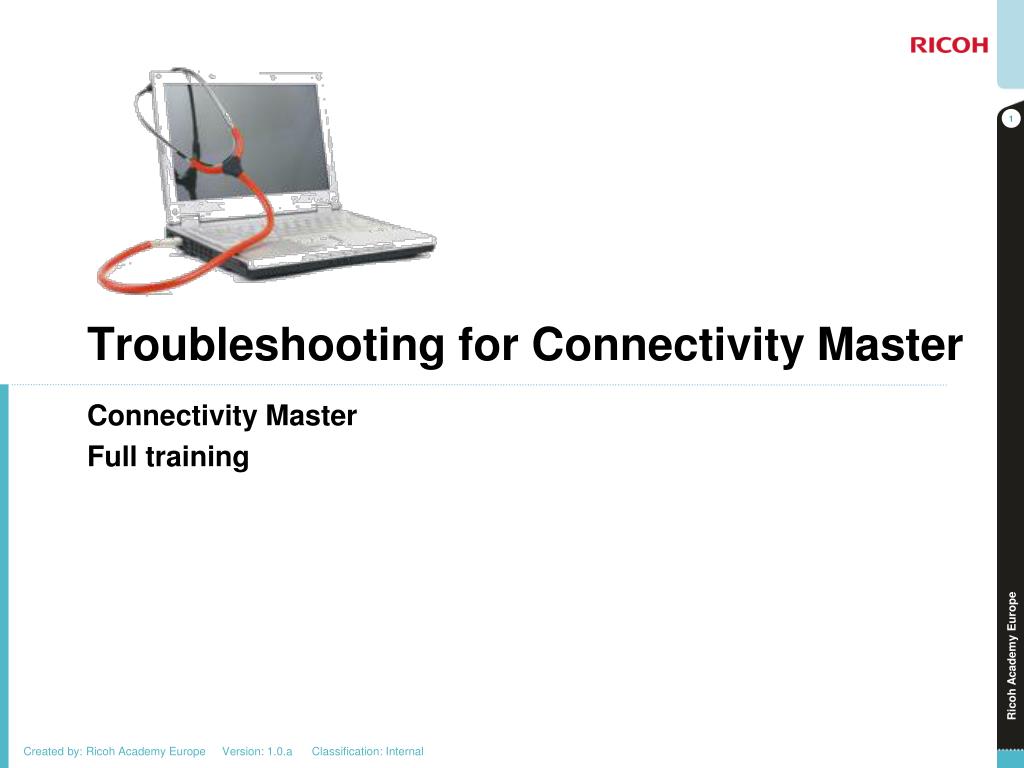 RICOH

1

Troubleshooting for Connectivity Master

Connectivity Master
Full training

Ricoh Academy Europe

Created by: Ricoh Academy Europe Version: 1.0.a Classification: Internal